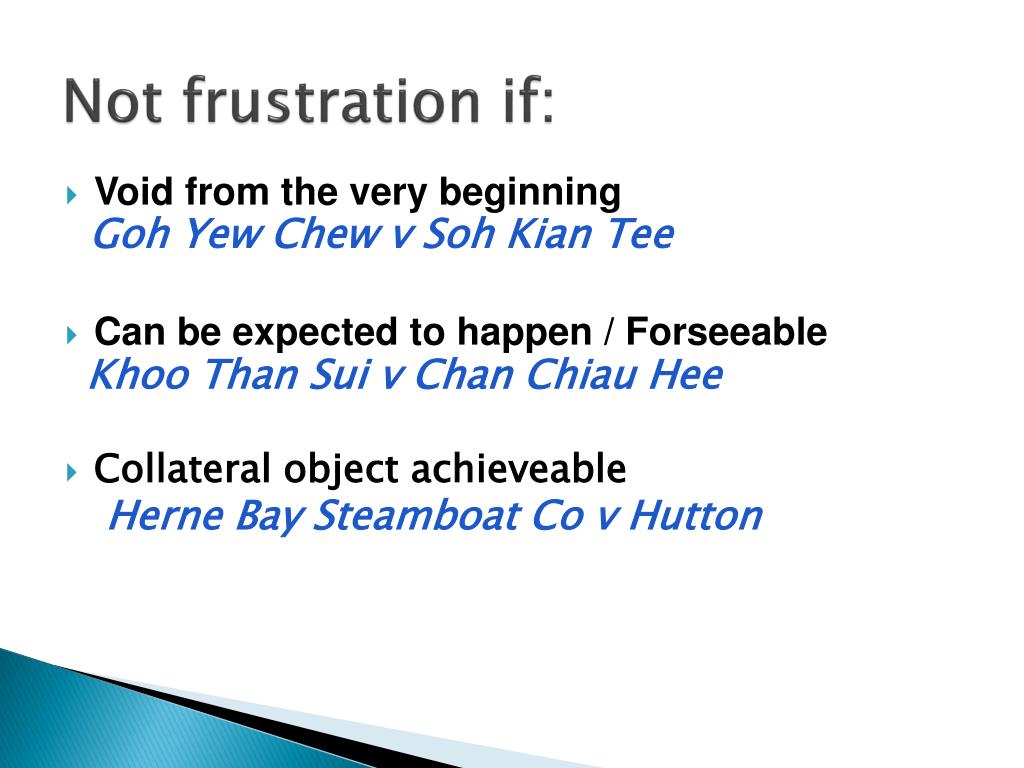 Not frustration if:

Void from the very beginning
Goh Yew Chew v Soh Kian Tee

Can be expected to happen / Forseeable
Khoo Than Sui v Chan Chiau Hee

Collateral object achieveable
Herne Bay Steamboat Co v Hutton